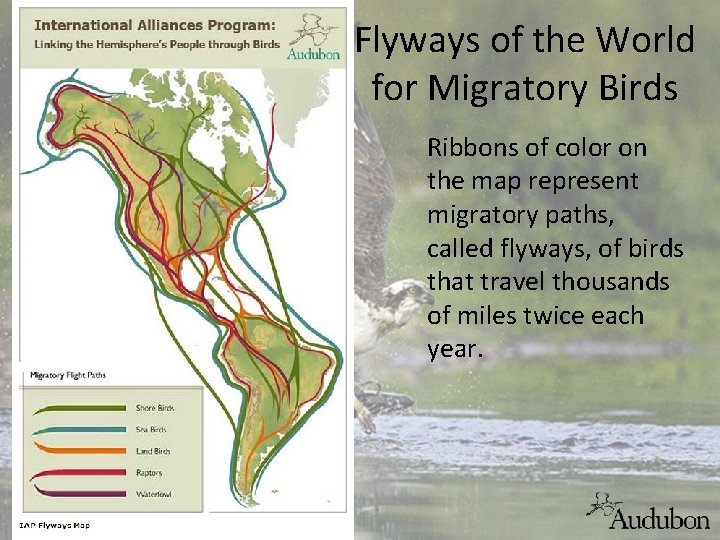 International Alliances Program:
Linking the Hemisphere's People through Birds

Audubon

Migratory Flight Paths

Shore Birds
Sea Birds
Land Birds
Raptors
Waterfowl

IAP Flyways Map

Flyways of the World for Migratory Birds

Ribbons of color on the map represent migratory paths, called flyways, of birds that travel thousands of miles twice each year.

Audubon